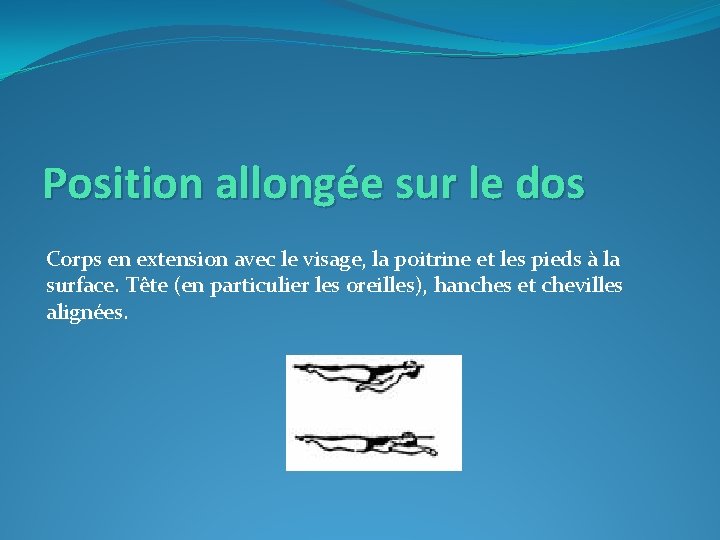 Position allongée sur le dos

Corps en extension avec le visage, la poitrine et les pieds à la surface. Tête (en particulier les oreilles), hanches et chevilles alignées.